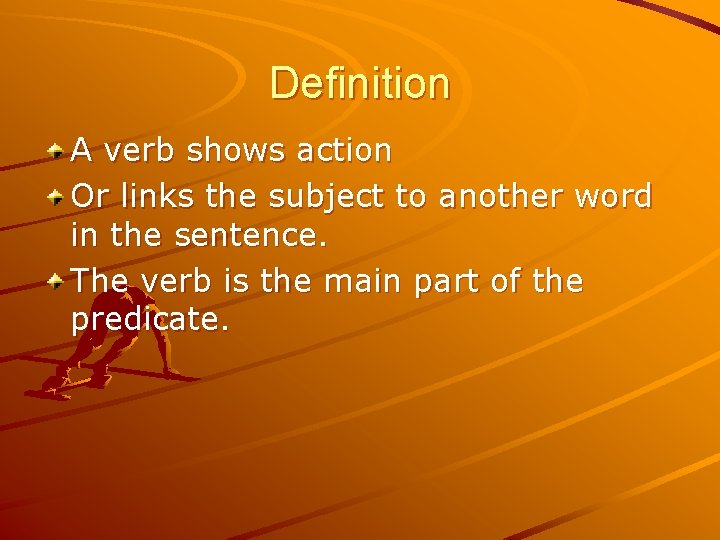 Definition

A verb shows action

Or links the subject to another word in the sentence.

The verb is the main part of the predicate.